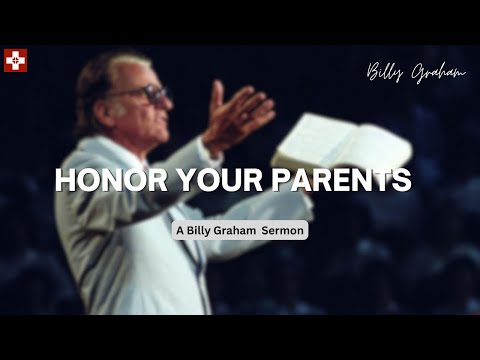 Billy Graham

HONOR YOUR PARENTS

A Billy Graham Sermon